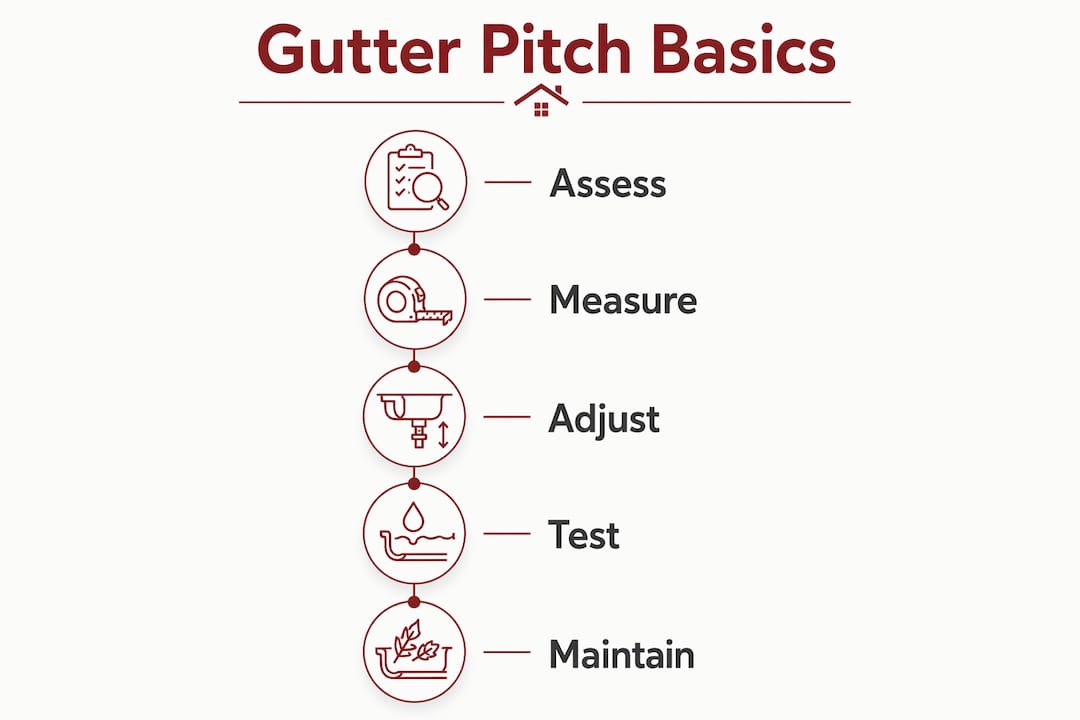 Gutter Pitch Basics

Assess

Measure

Adjust

Test

Maintain